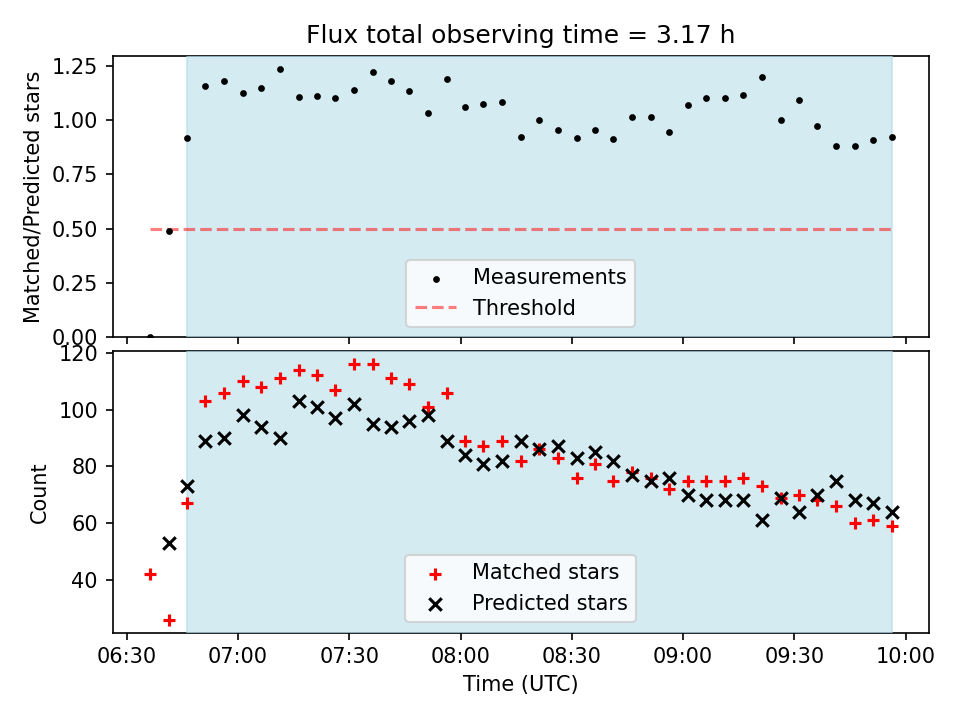 Flux total observing time = 3.17 h

Matched/Predicted stars

1.25
1.00
0.75
0.50
0.25
0.00

Measurements
Threshold

Count

120
100
80
60
40

Matched stars
Predicted stars

06:30 07:00 07:30 08:00 08:30 09:00 09:30 10:00

Time (UTC)